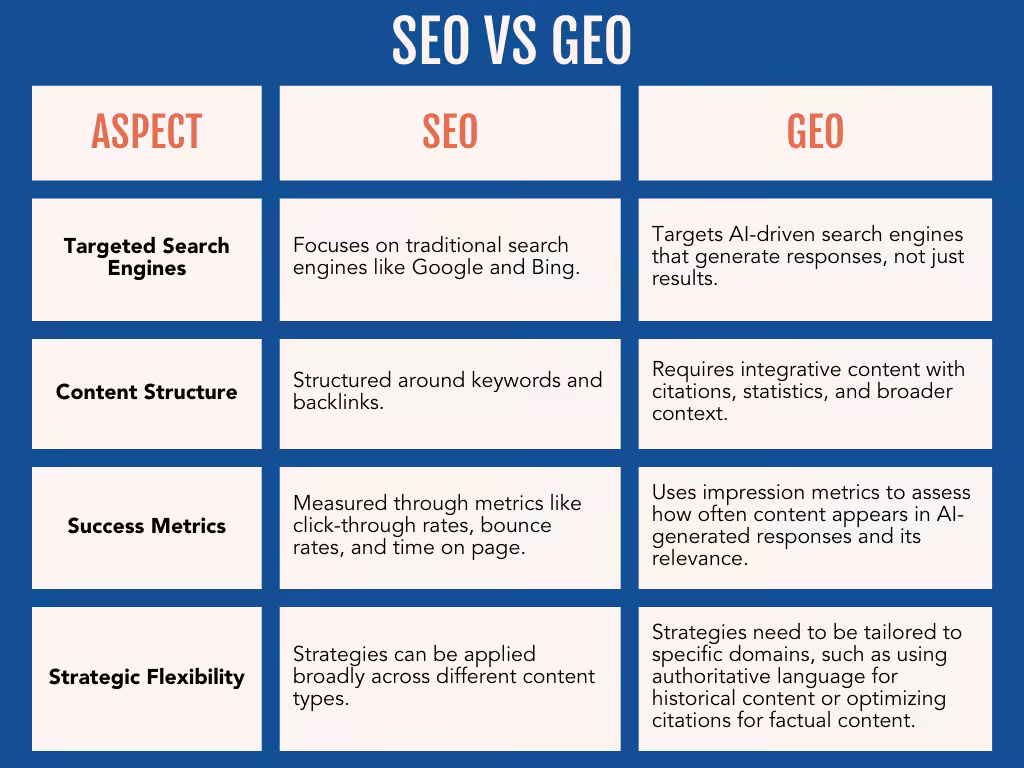 SEO VS GEO

| ASPECT | SEO | GEO |
|---|---|---|
| Targeted Search Engines | Focuses on traditional search engines like Google and Bing. | Targets AI-driven search engines that generate responses, not just results. |
| Content Structure | Structured around keywords and backlinks. | Requires integrative content with citations, statistics, and broader context. |
| Success Metrics | Measured through metrics like click-through rates, bounce rates, and time on page. | Uses impression metrics to assess how often content appears in AI-generated responses and its relevance. |
| Strategic Flexibility | Strategies can be applied broadly across different content types. | Strategies need to be tailored to specific domains, such as using authoritative language for historical content or optimizing citations for factual content. |